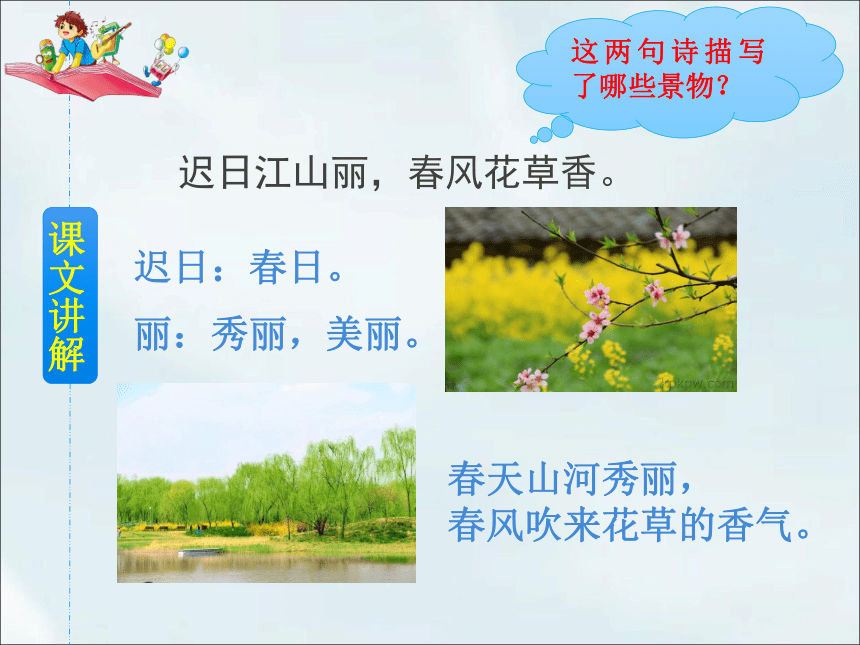 这两句诗描写了哪些景物？

迟日江山丽，春风花草香。

课文讲解

迟日：春日。

丽：秀丽，美丽。

春天山河秀丽，
春风吹来花草的香气。